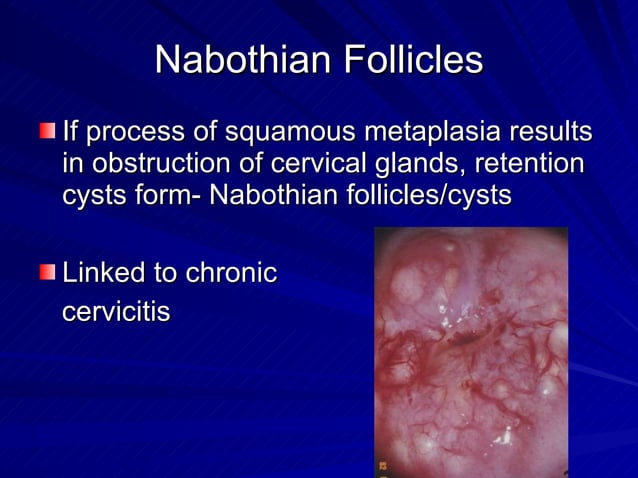 Nabothian Follicles

If process of squamous metaplasia results in obstruction of cervical glands, retention cysts form- Nabothian follicles/cysts

Linked to chronic cervicitis